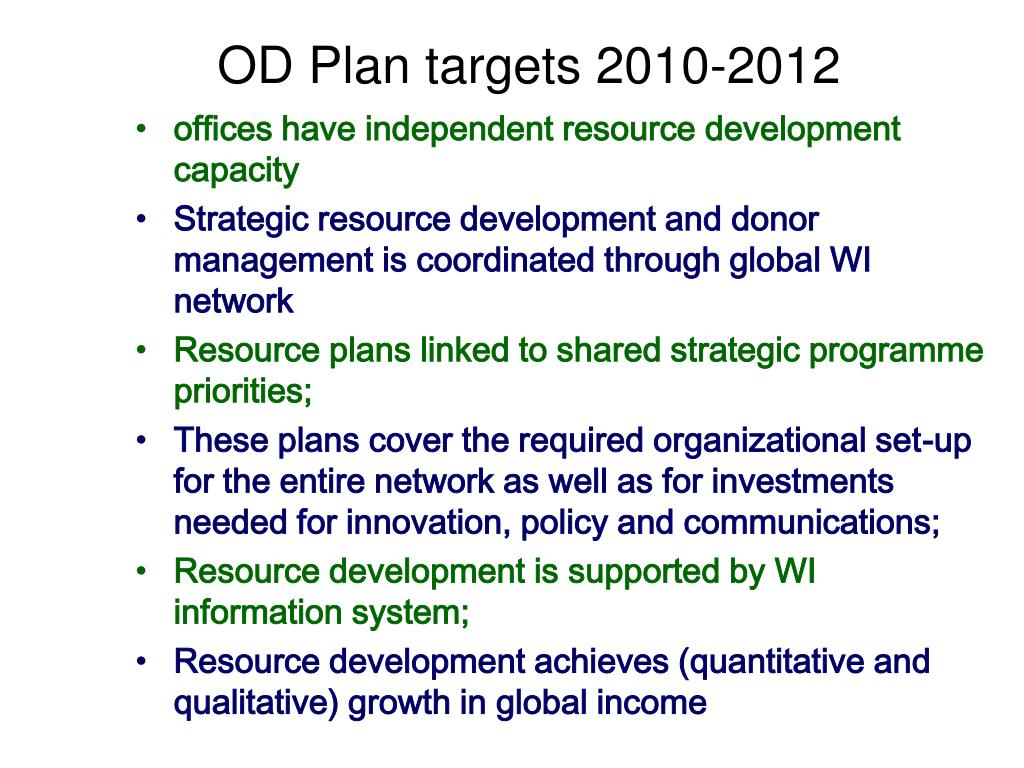 OD Plan targets 2010-2012

• offices have independent resource development capacity
• Strategic resource development and donor management is coordinated through global WI network
• Resource plans linked to shared strategic programme priorities;
• These plans cover the required organizational set-up for the entire network as well as for investments needed for innovation, policy and communications;
• Resource development is supported by WI information system;
• Resource development achieves (quantitative and qualitative) growth in global income